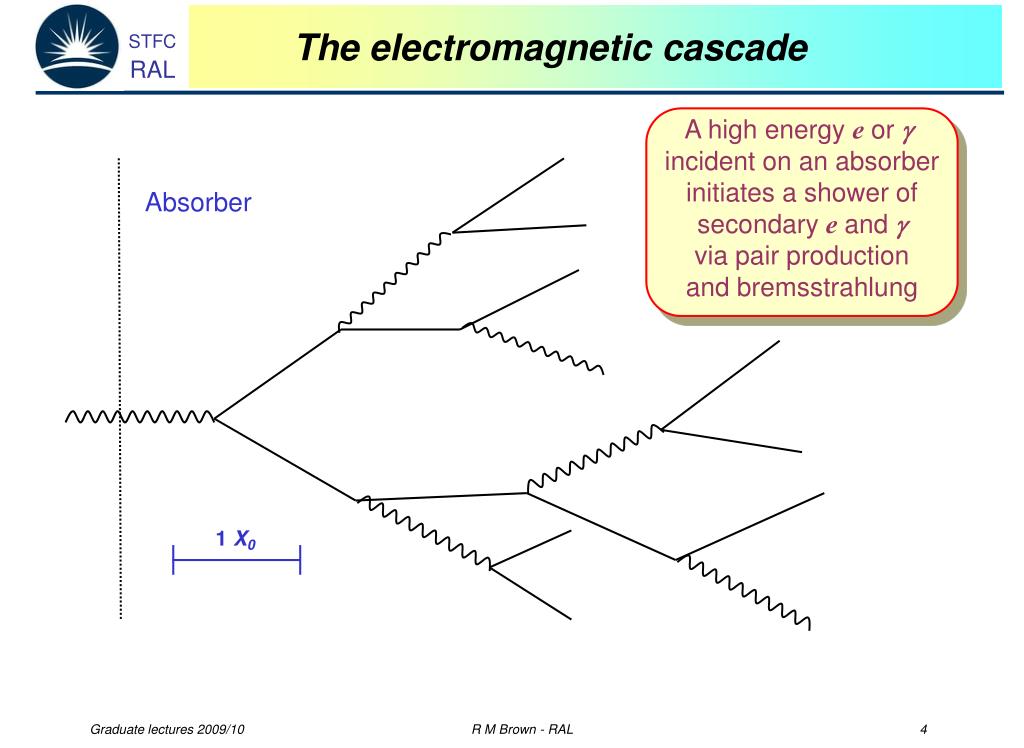 STFC
RAL

The electromagnetic cascade

A high energy $e$ or $\gamma$ incident on an absorber initiates a shower of secondary $e$ and $\gamma$ via pair production and bremsstrahlung

Absorber

1 $X_0$

Graduate lectures 2009/10

R M Brown - RAL

4